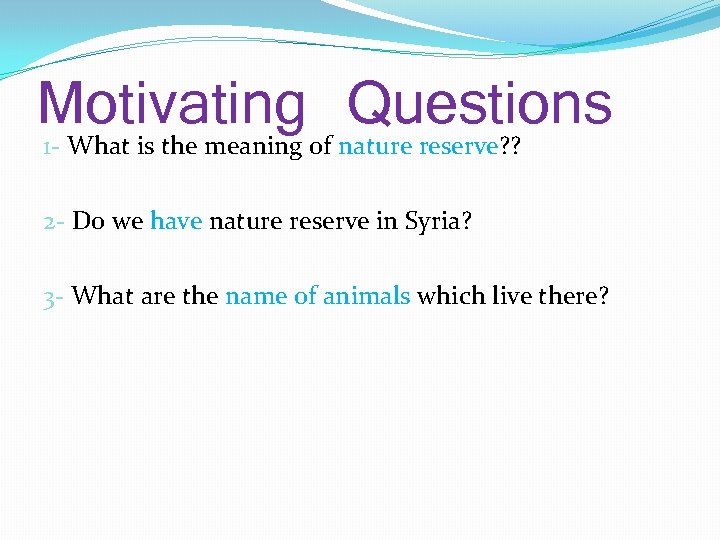 Motivating Questions

1- What is the meaning of nature reserve??

2- Do we have nature reserve in Syria?

3- What are the name of animals which live there?